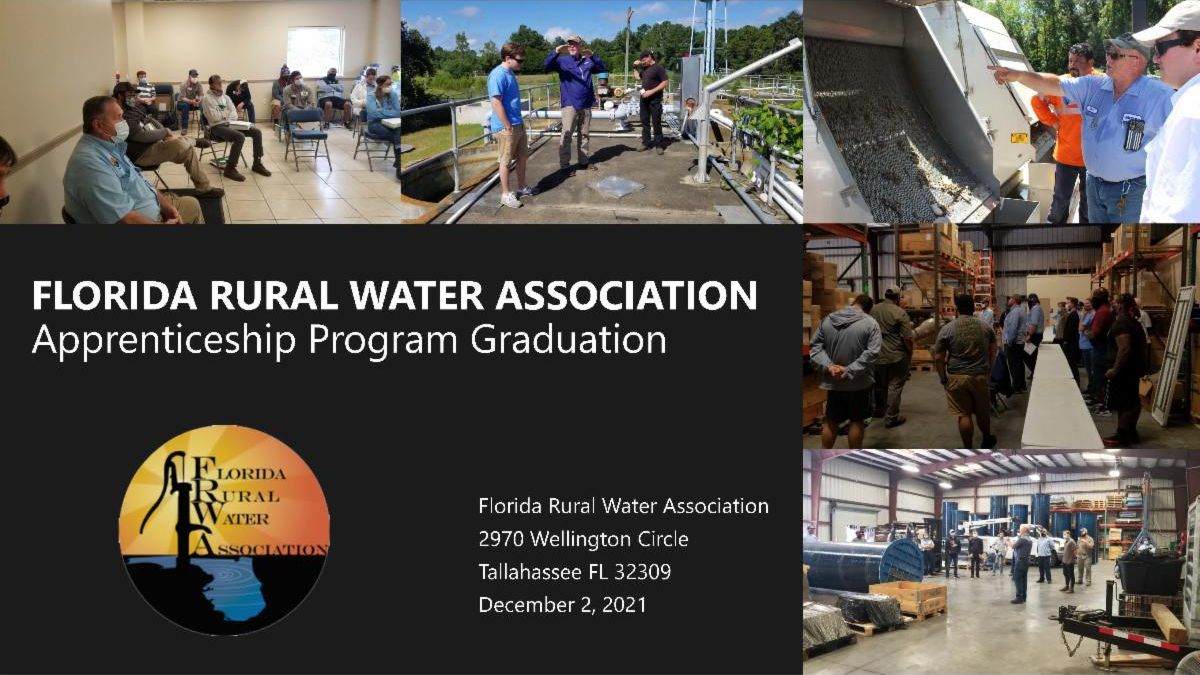 FLORIDA RURAL WATER ASSOCIATION
Apprenticeship Program Graduation

FLORIDA RURAL WATER ASSOCIATION

Florida Rural Water Association
2970 Wellington Circle
Tallahassee FL 32309
December 2, 2021